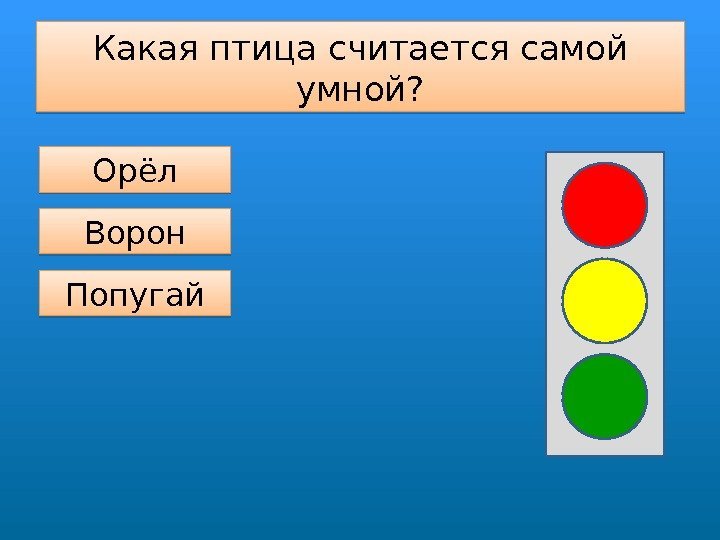 Какая птица считается самой умной?

Орёл

Ворон

Попугай